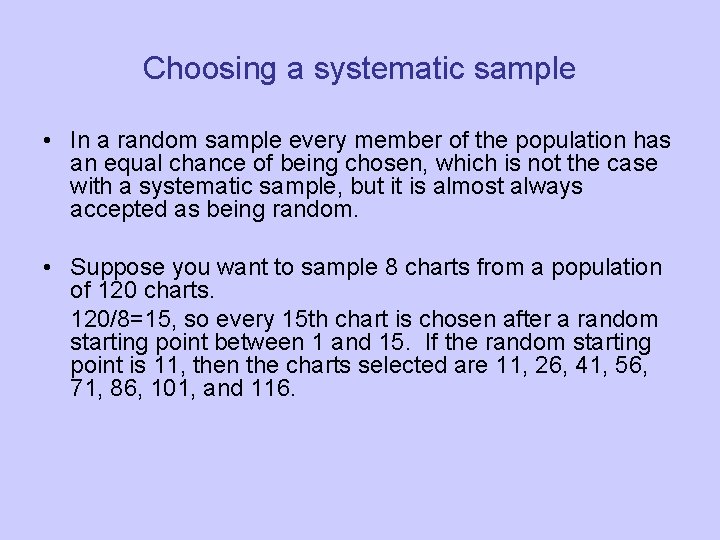 Choosing a systematic sample

• In a random sample every member of the population has an equal chance of being chosen, which is not the case with a systematic sample, but it is almost always accepted as being random.

• Suppose you want to sample 8 charts from a population of 120 charts.

120/8=15, so every 15th chart is chosen after a random starting point between 1 and 15. If the random starting point is 11, then the charts selected are 11, 26, 41, 56, 71, 86, 101, and 116.